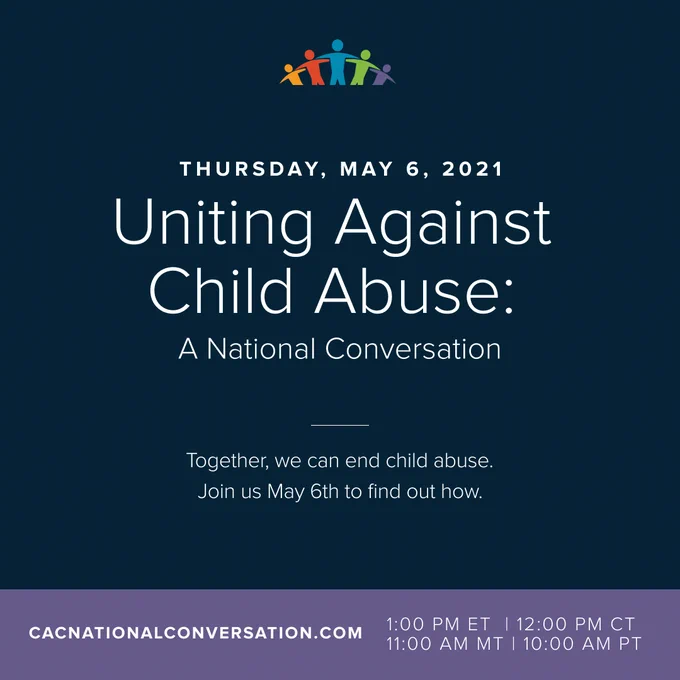 THURSDAY, MAY 6, 2021

Uniting Against Child Abuse:

A National Conversation

Together, we can end child abuse.
Join us May 6th to find out how.

CACNATIONALCONVERSATION.COM

1:00 PM ET | 12:00 PM CT
11:00 AM MT | 10:00 AM PT